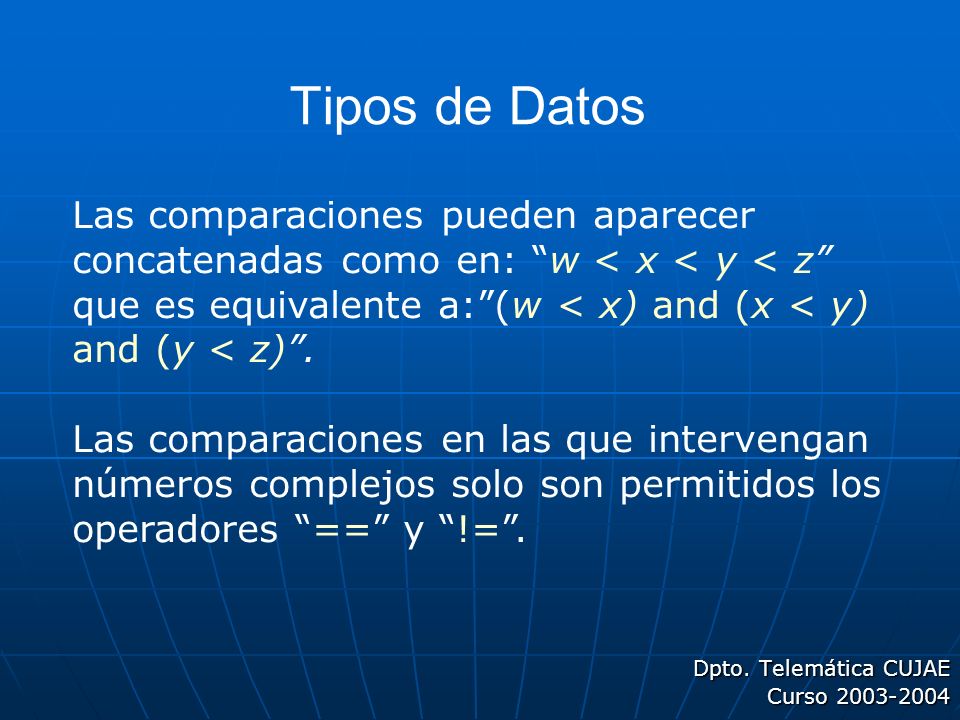 Tipos de Datos

Las comparaciones pueden aparecer concatenadas como en: “$w < x < y < z$” que es equivalente a:”($w < x$) and ($x < y$) and ($y < z$)”.

Las comparaciones en las que intervengan números complejos solo son permitidos los operadores “==” y “!=”.

Dpto. Telemática CUJAE
Curso 2003-2004